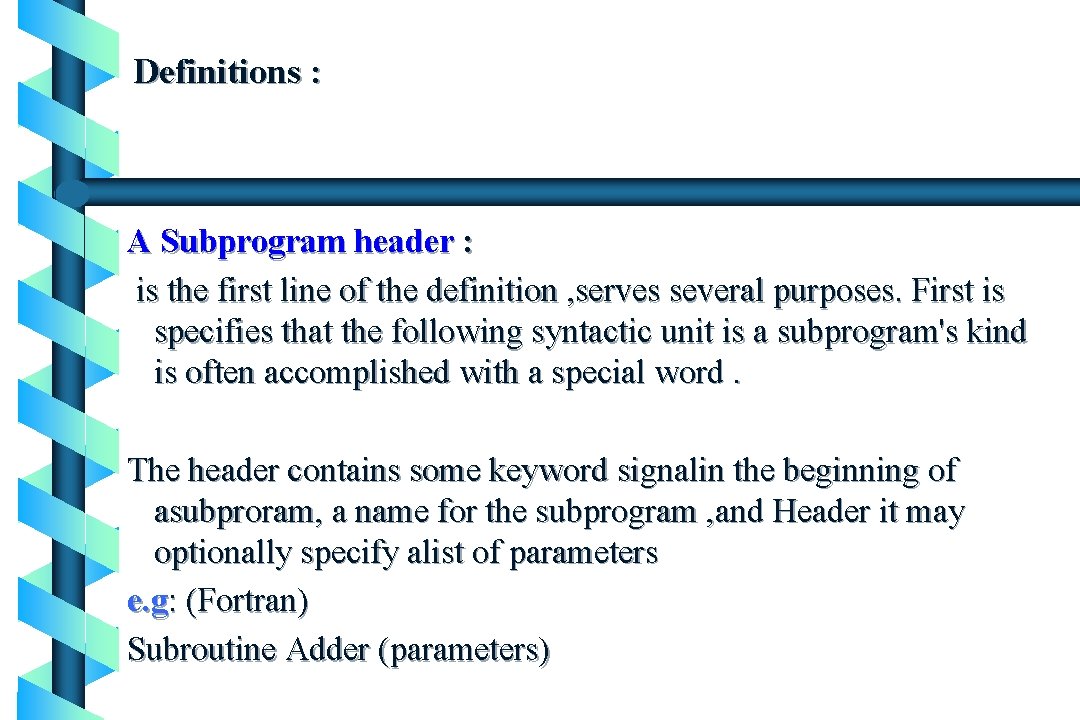 Definitions :

A Subprogram header :
is the first line of the definition ,serves several purposes. First is specifies that the following syntactic unit is a subprogram's kind is often accomplished with a special word .

The header contains some keyword signalin the beginning of asubproram, a name for the subprogram ,and Header it may optionally specify alist of parameters
e.g: (Fortran)
Subroutine Adder (parameters)